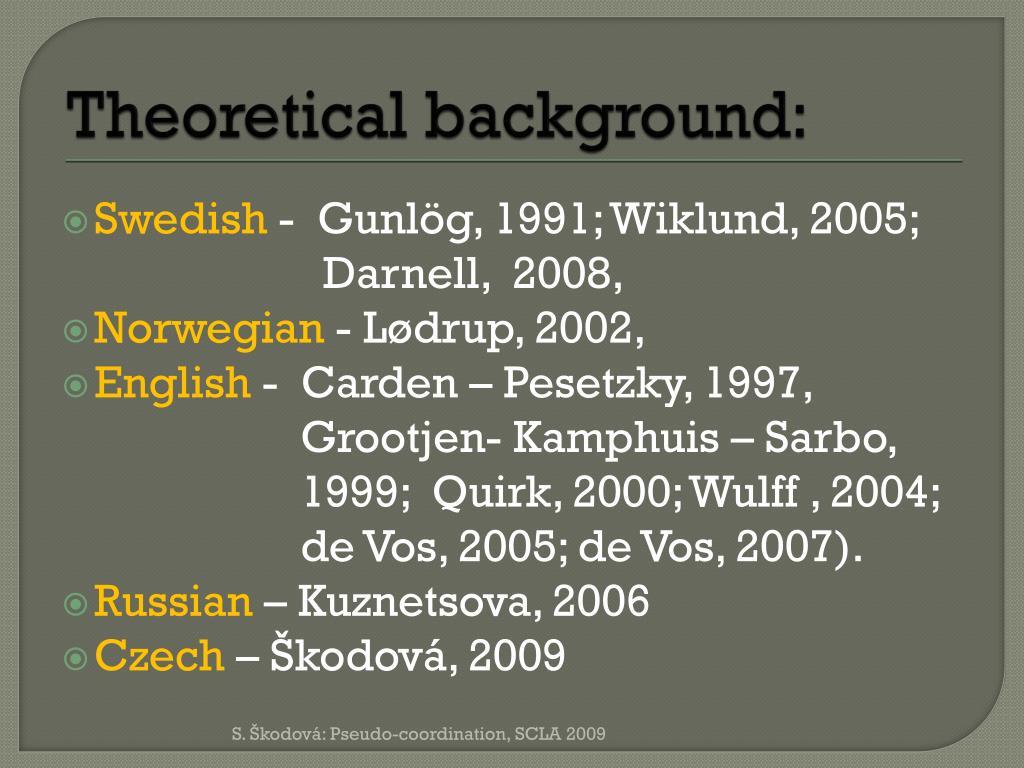 Theoretical background:

Swedish - Gunlög, 1991; Wiklund, 2005; Darnell, 2008,

Norwegian - Lødrup, 2002,

English - Carden – Pesetzky, 1997, Grootjen- Kamphuis – Sarbo, 1999; Quirk, 2000; Wulff , 2004; de Vos, 2005; de Vos, 2007).

Russian – Kuznetsova, 2006

Czech – Škodová, 2009

S. Škodová: Pseudo-coordination, SCLA 2009